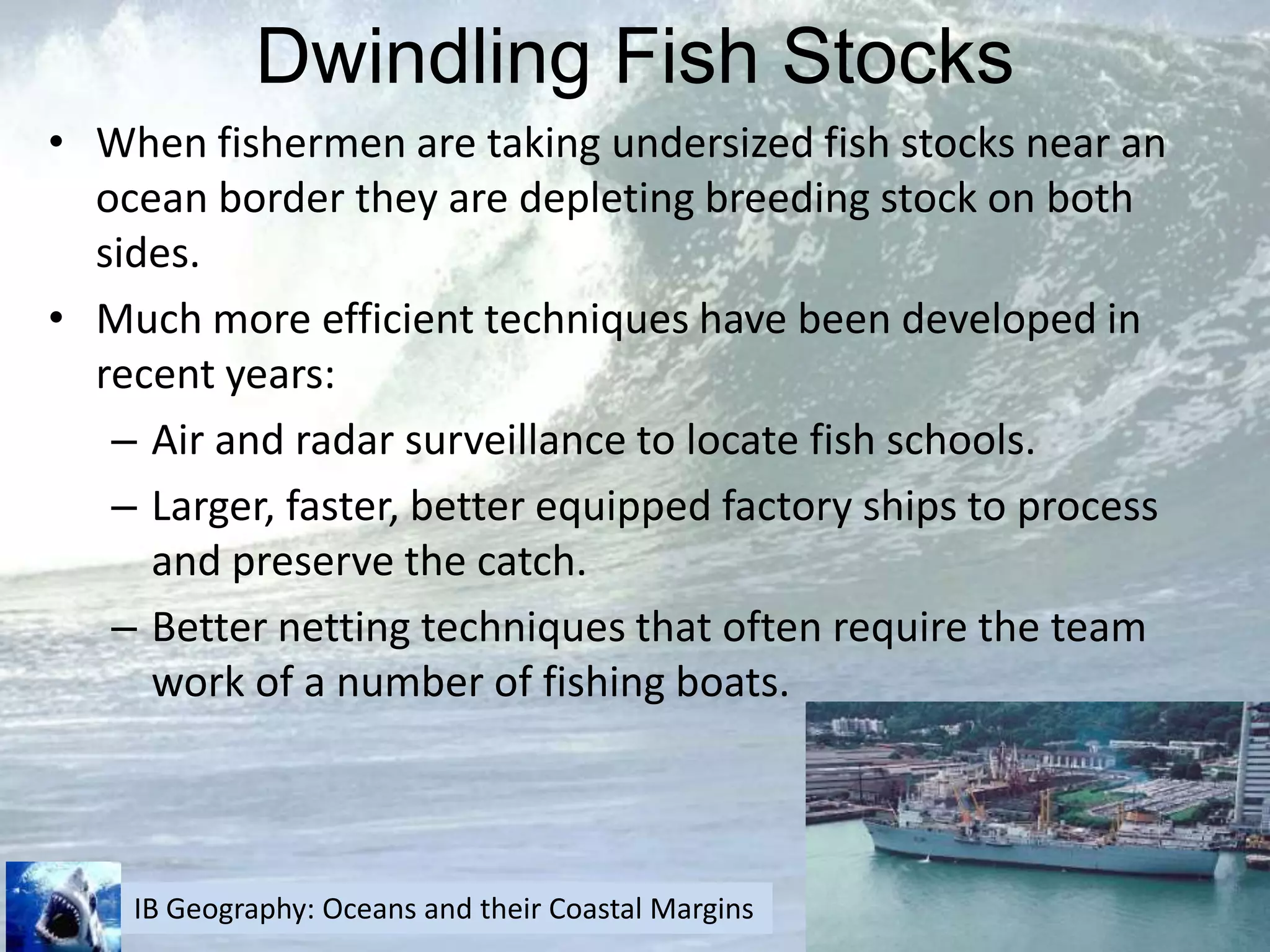 Dwindling Fish Stocks

• When fishermen are taking undersized fish stocks near an ocean border they are depleting breeding stock on both sides.

• Much more efficient techniques have been developed in recent years:

– Air and radar surveillance to locate fish schools.

– Larger, faster, better equipped factory ships to process and preserve the catch.

– Better netting techniques that often require the team work of a number of fishing boats.

IB Geography: Oceans and their Coastal Margins